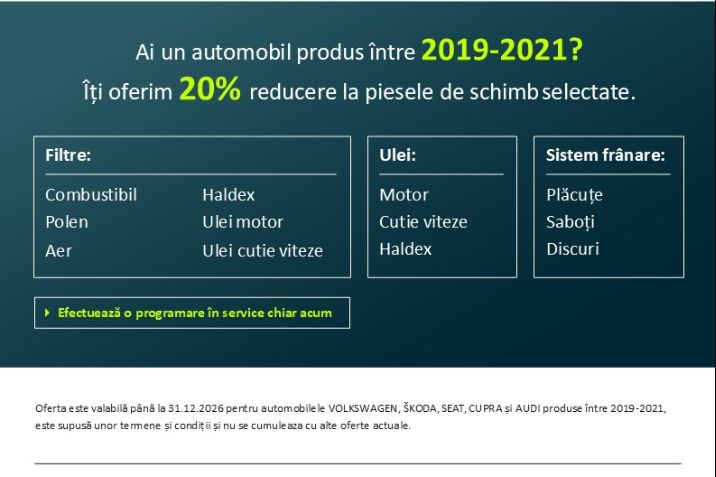 Ai un automobil produs între 2019-2021?
Îți oferim 20% reducere la piesele de schimb selectate.

Filtre:
Combustibil
Polen
Aer
Haldex
Ulei motor
Ulei cutie viteze

Ulei:
Motor
Cutie viteze
Haldex

Sistem frânare:
Plăcuțe
Saboți
Discuri

Efectuează o programare în service chiar acum

Oferta este valabilă până la 31.12.2026 pentru automobilele VOLKSWAGEN, ŠKODA, SEAT, CUPRA și AUDI produse între 2019-2021, este supusă unor termene și condiții și nu se cumuleaza cu alte oferte actuale.